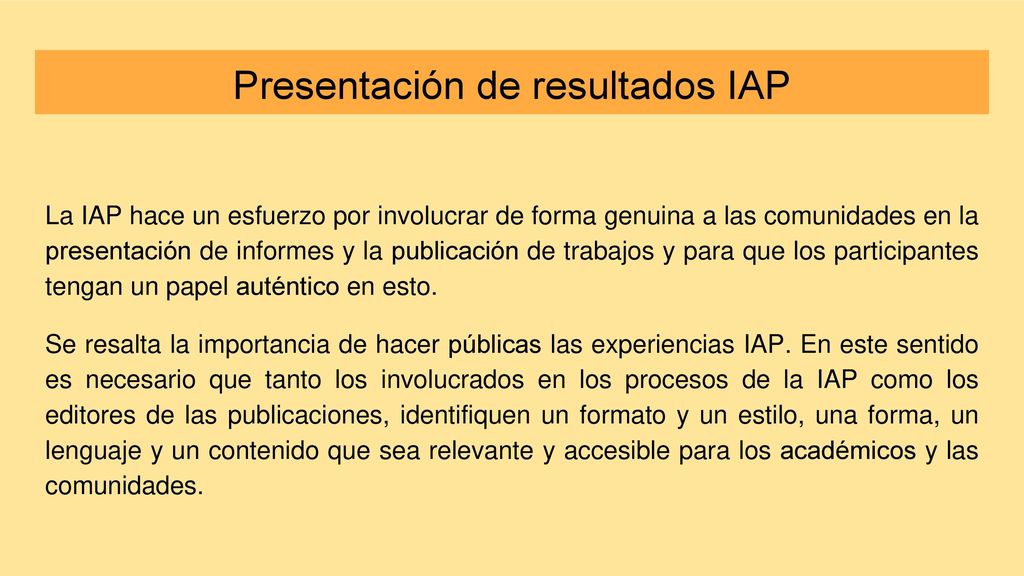 Presentación de resultados IAP

La IAP hace un esfuerzo por involucrar de forma genuina a las comunidades en la presentación de informes y la publicación de trabajos y para que los participantes tengan un papel auténtico en esto.

Se resalta la importancia de hacer públicas las experiencias IAP. En este sentido es necesario que tanto los involucrados en los procesos de la IAP como los editores de las publicaciones, identifiquen un formato y un estilo, una forma, un lenguaje y un contenido que sea relevante y accesible para los académicos y las comunidades.